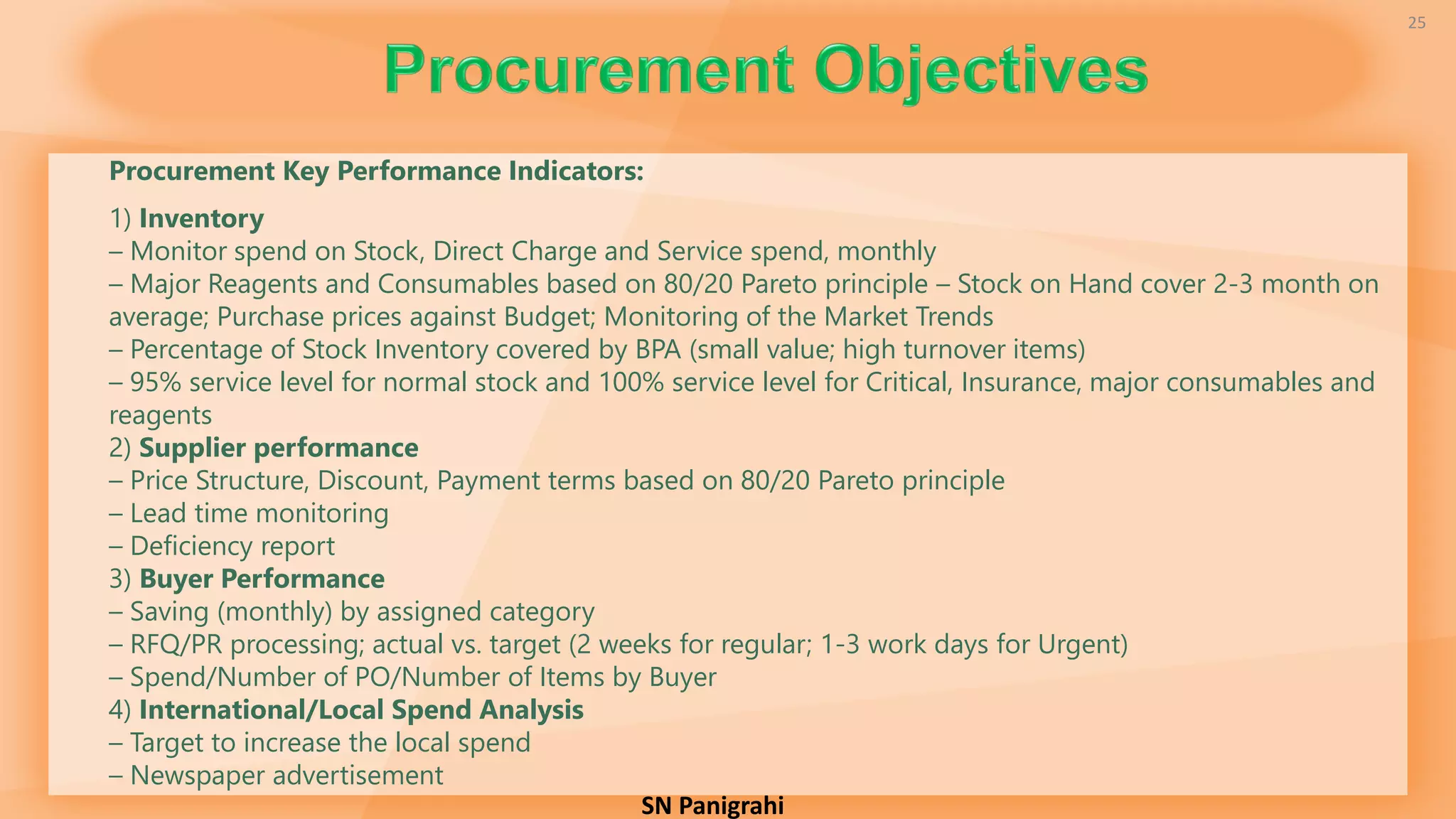 25

Procurement Objectives

Procurement Key Performance Indicators:

1) Inventory
– Monitor spend on Stock, Direct Charge and Service spend, monthly
– Major Reagents and Consumables based on 80/20 Pareto principle – Stock on Hand cover 2-3 month on average; Purchase prices against Budget; Monitoring of the Market Trends
– Percentage of Stock Inventory covered by BPA (small value; high turnover items)
– 95% service level for normal stock and 100% service level for Critical, Insurance, major consumables and reagents
2) Supplier performance
– Price Structure, Discount, Payment terms based on 80/20 Pareto principle
– Lead time monitoring
– Deficiency report
3) Buyer Performance
– Saving (monthly) by assigned category
– RFQ/PR processing; actual vs. target (2 weeks for regular; 1-3 work days for Urgent)
– Spend/Number of PO/Number of Items by Buyer
4) International/Local Spend Analysis
– Target to increase the local spend
– Newspaper advertisement

SN Panigrahi